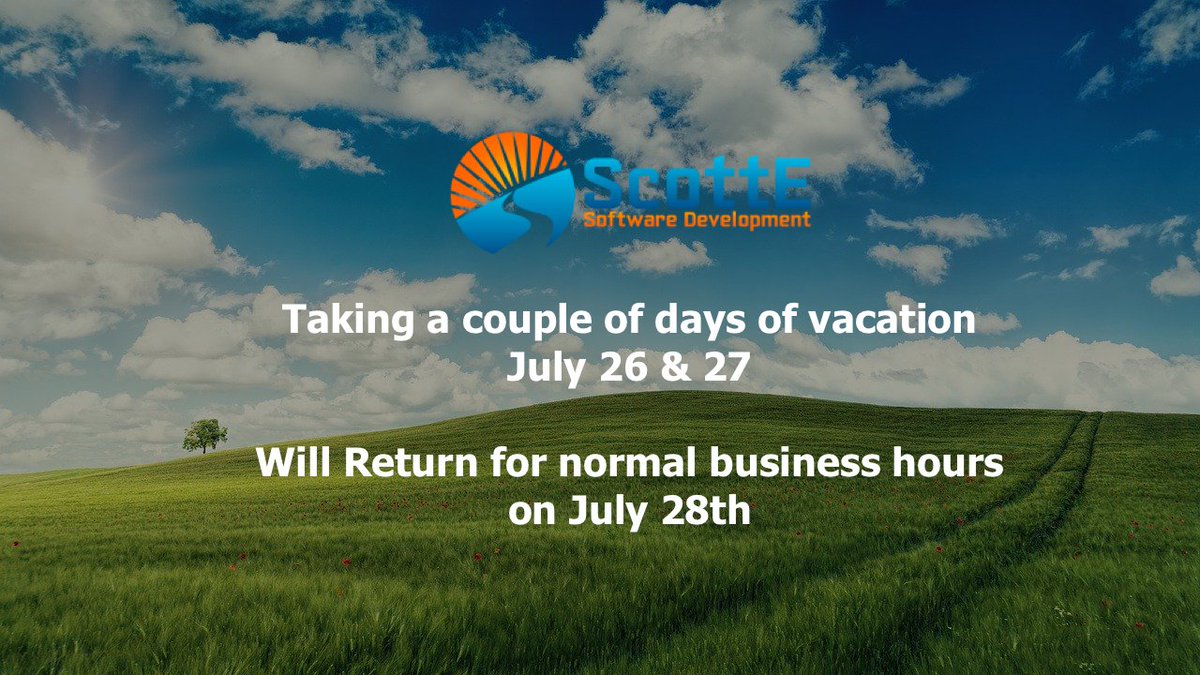 ScottE
Software Development

Taking a couple of days of vacation
July 26 & 27

Will Return for normal business hours
on July 28th